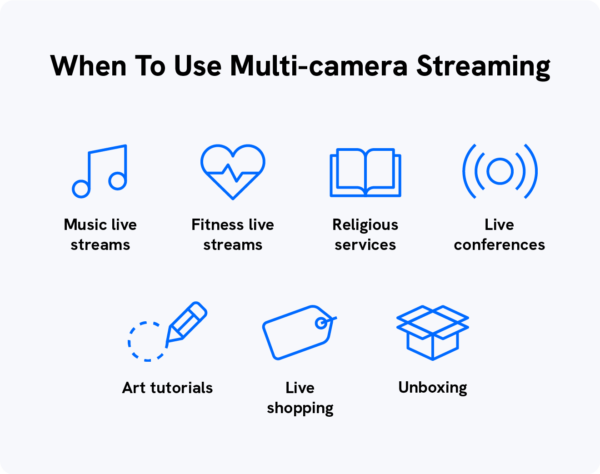 When To Use Multi-camera Streaming

Music live streams

Fitness live streams

Religious services

Live conferences

Art tutorials

Live shopping

Unboxing